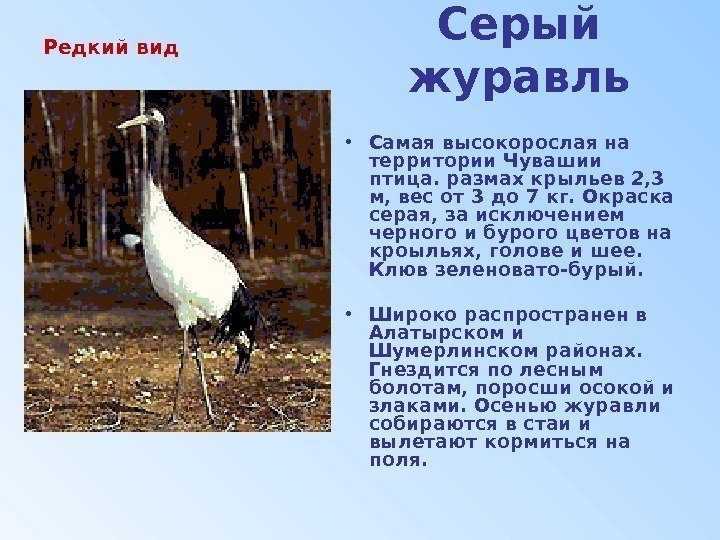 Редкий вид

Серый журавль

• Самая высокорослая на территории Чувашии птица. размах крыльев 2,3 м, вес от 3 до 7 кг. Окраска серая, за исключением черного и бурого цветов на кроыльях, голове и шее. Клюв зеленовато-бурый.

• Широко распространен в Алатырском и Шумерлинском районах. Гнездится по лесным болотам, поросши осокой и злаками. Осенью журавли собираются в стаи и вылетают кормиться на поля.